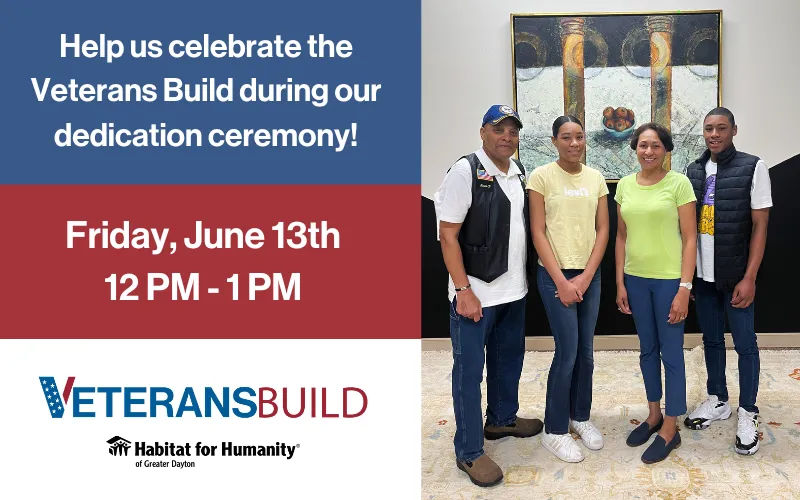 Help us celebrate the Veterans Build during our dedication ceremony!

Friday, June 13th
12 PM - 1 PM

VETERANSBUILD

Habitat for Humanity®
of Greater Dayton